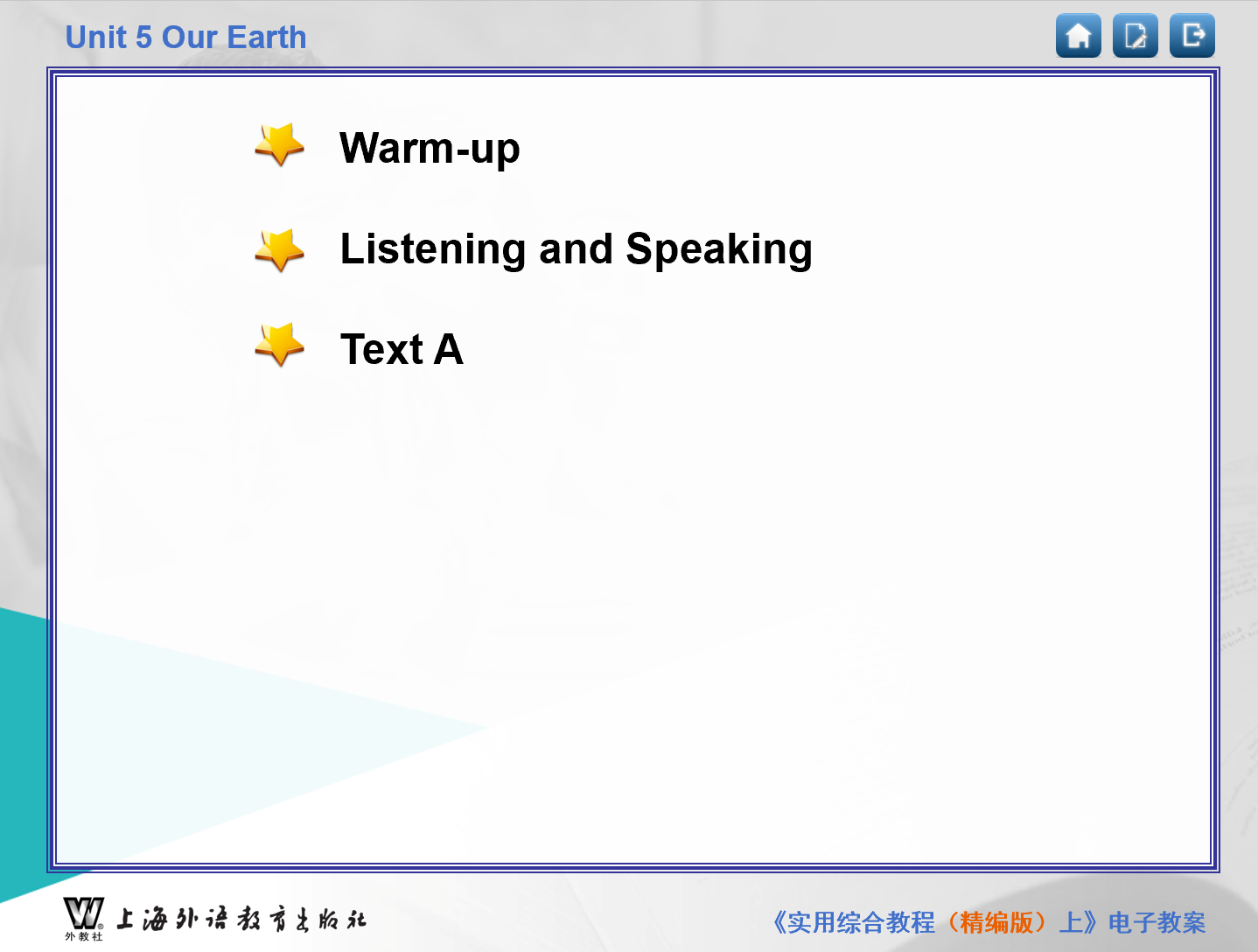 Unit 5 Our Earth

Warm-up

Listening and Speaking

Text A

外教社 上海外语教育出版社

《实用综合教程（精编版）上》电子教案